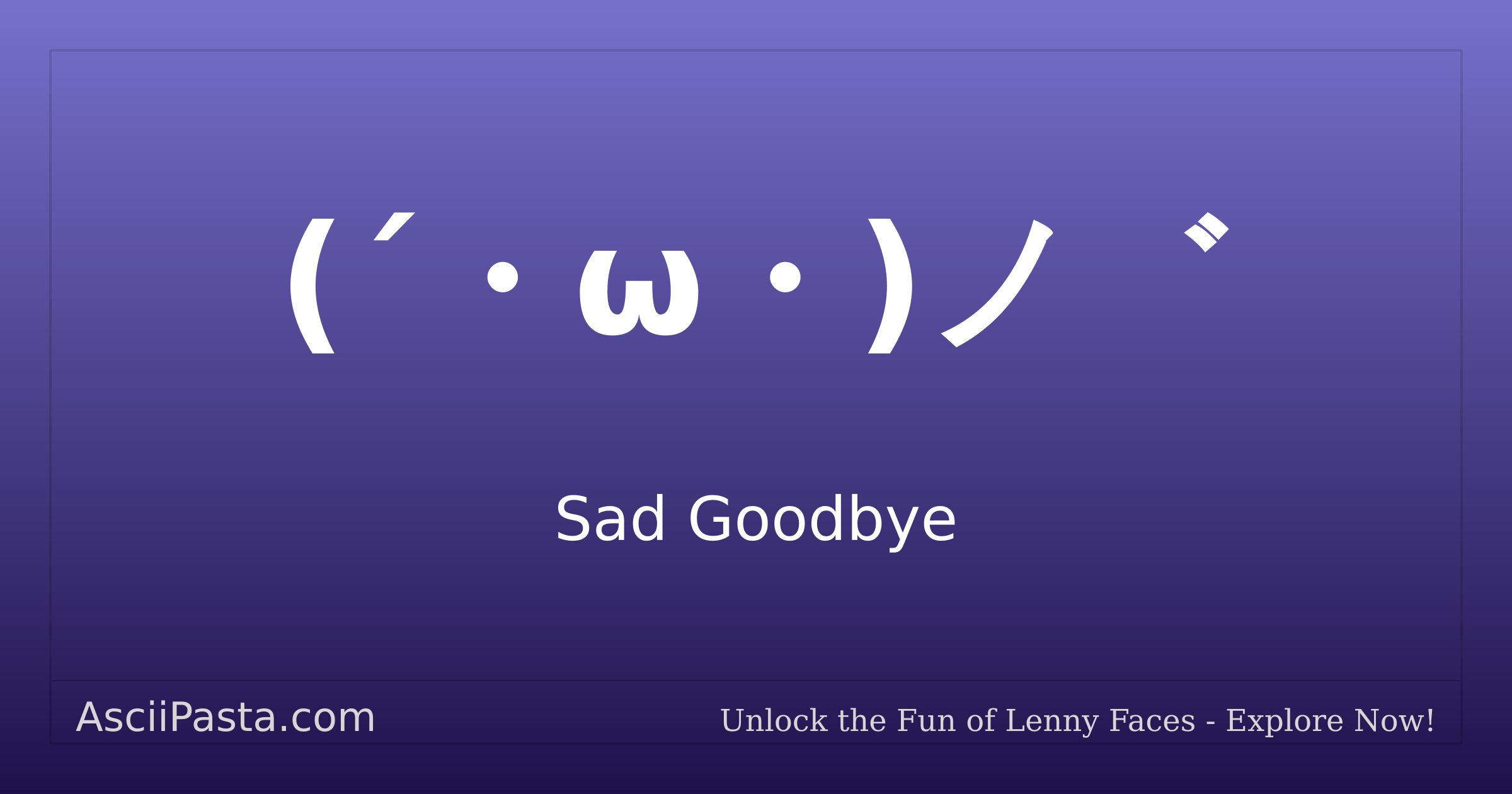 (´・ω・)ノ゛

Sad Goodbye

AsciiPasta.com

Unlock the Fun of Lenny Faces - Explore Now!